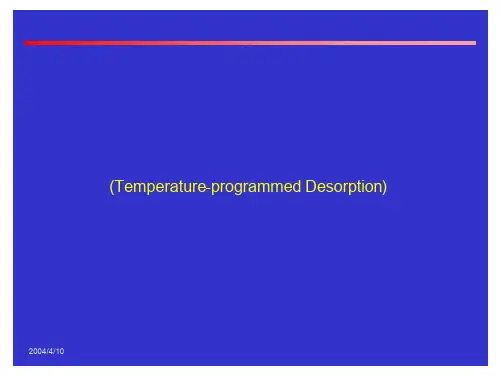 (Temperature-programmed Desorption)

2004/4/10